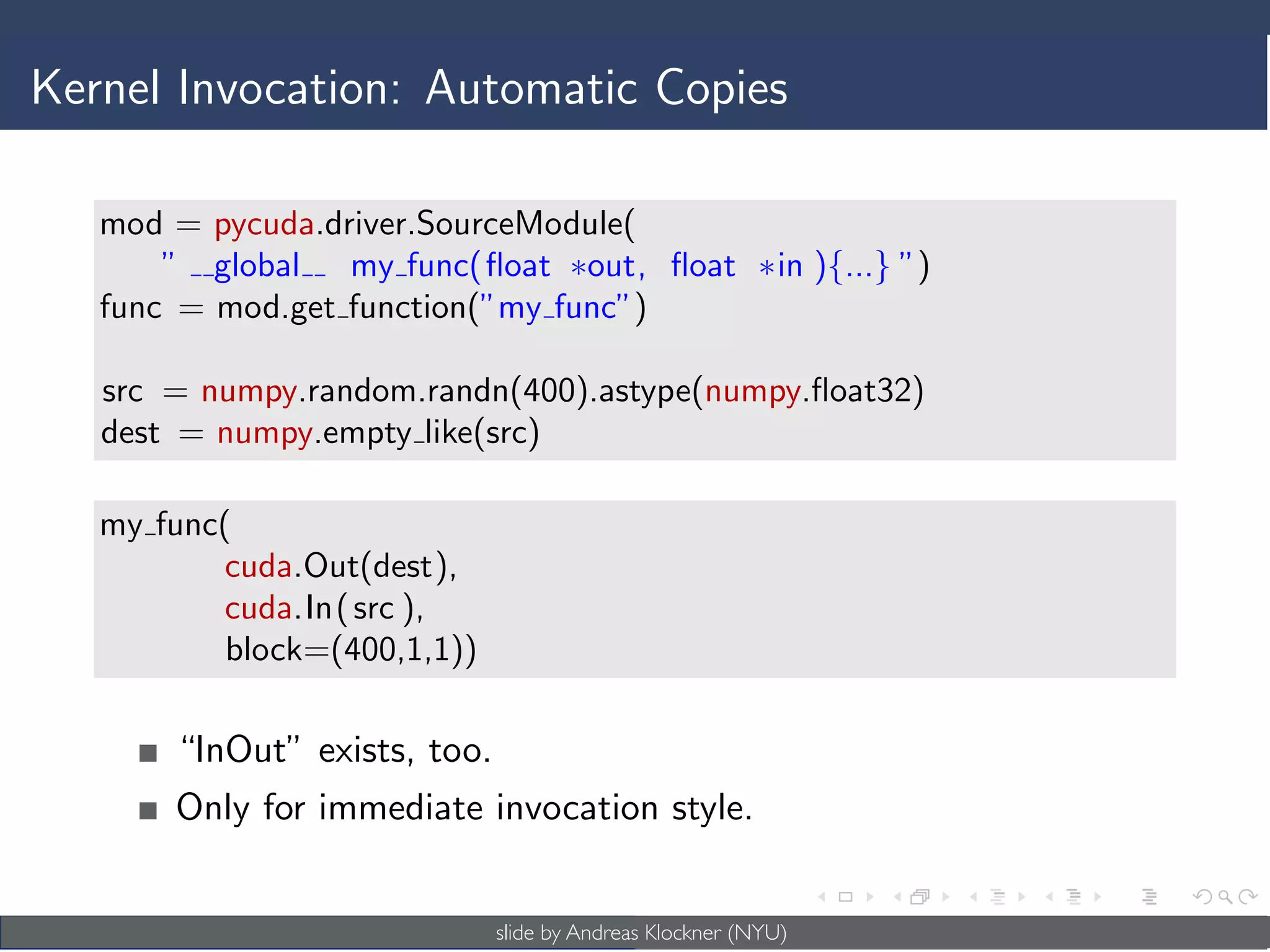 Kernel Invocation: Automatic Copies

mod = pycuda.driver.SourceModule(
" __global__ my_func(float *out, float *in ){...} ")
func = mod.get_function("my_func")

src = numpy.random.randn(400).astype(numpy.float32)
dest = numpy.empty_like(src)

my_func(
cuda.Out(dest),
cuda.In( src ),
block=(400,1,1))

■ "InOut" exists, too.

■ Only for immediate invocation style.

slide by Andreas Klockner (NYU)